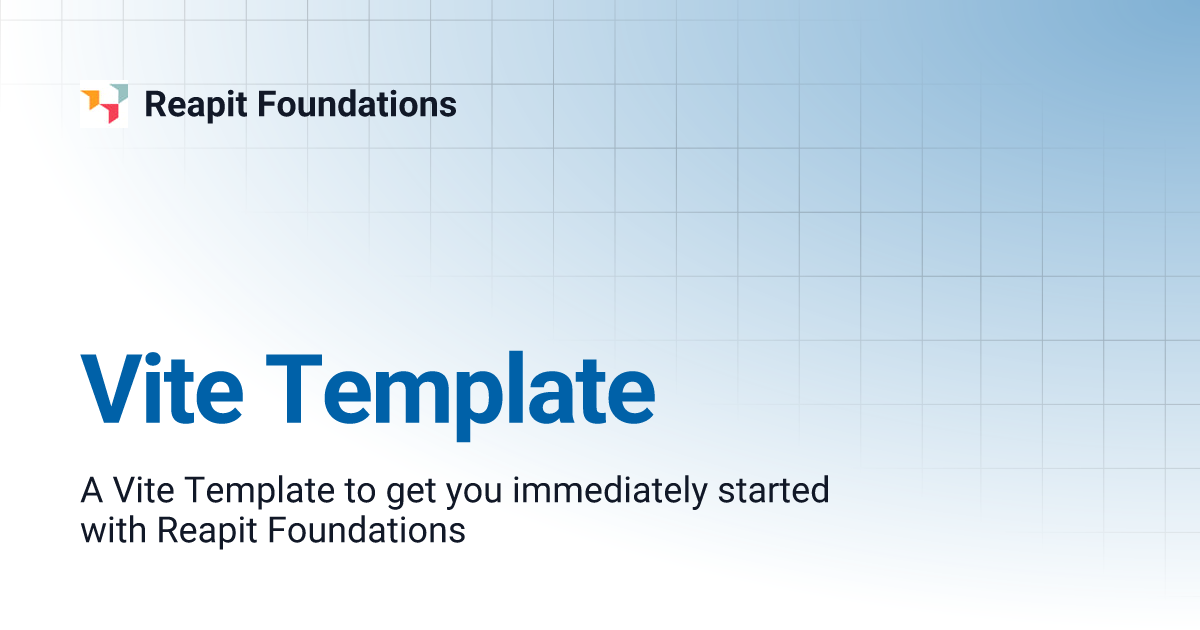 Reapit Foundations

Vite Template

A Vite Template to get you immediately started with Reapit Foundations